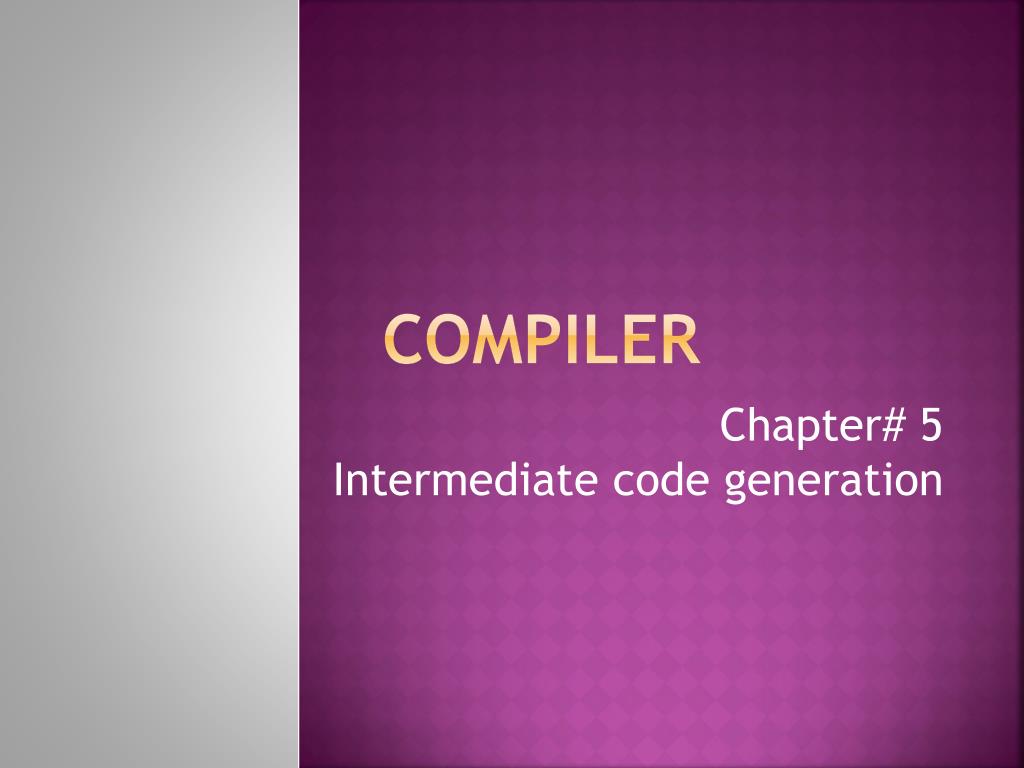 COMPILER

Chapter# 5
Intermediate code generation